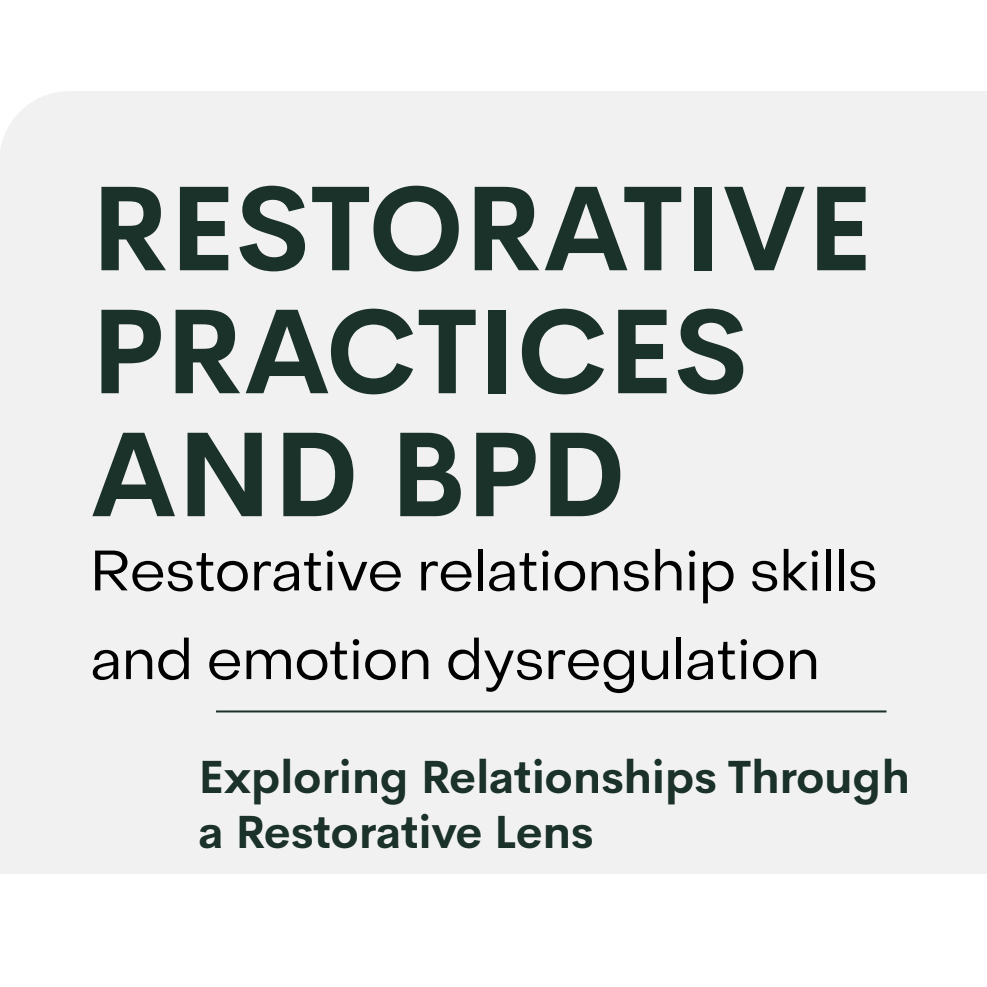 RESTORATIVE PRACTICES AND BPD

Restorative relationship skills and emotion dysregulation

Exploring Relationships Through a Restorative Lens